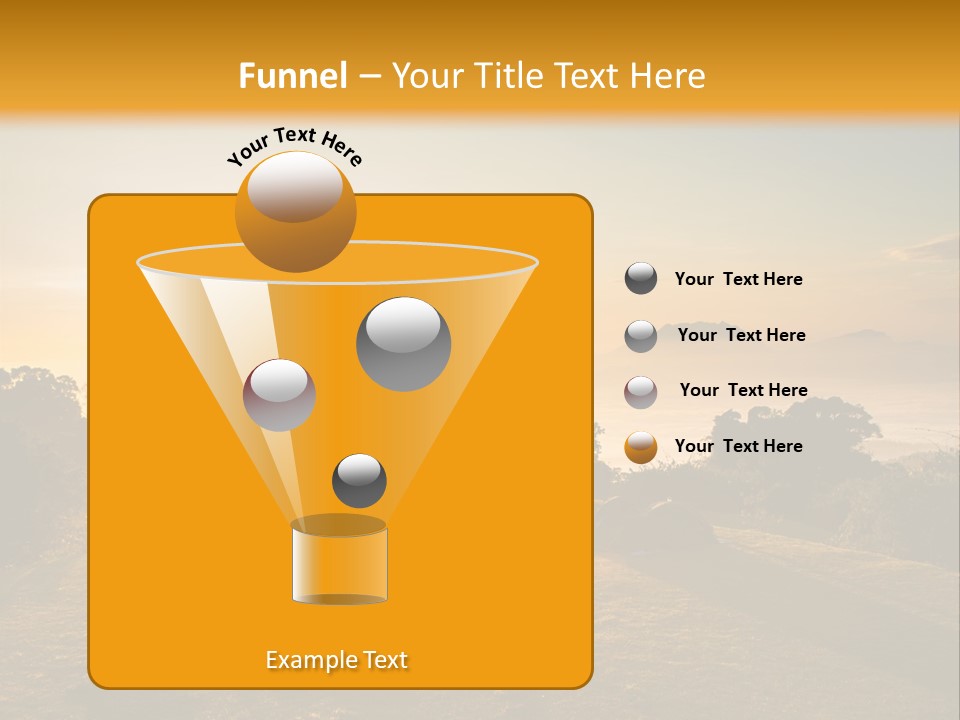 Funnel – Your Title Text Here

Your Text Here

Your Text Here

Your Text Here

Your Text Here

Your Text Here

Example Text